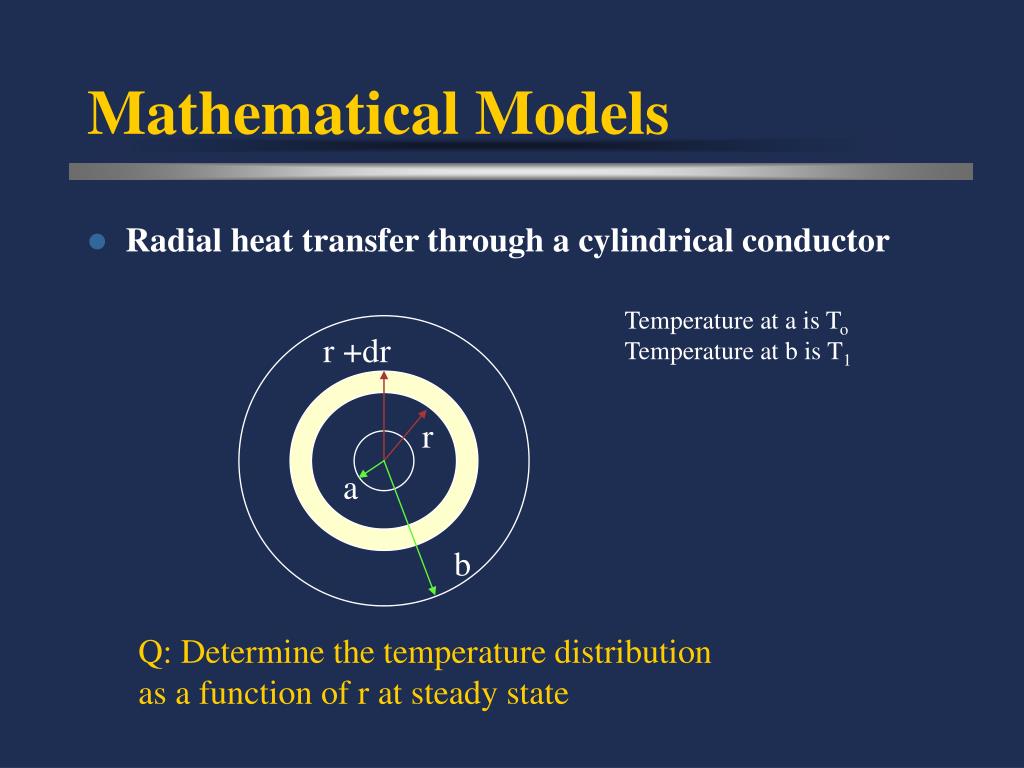 Mathematical Models

Radial heat transfer through a cylindrical conductor

Temperature at a is $T_o$
Temperature at b is $T_1$

r +dr

r

a

b

Q: Determine the temperature distribution as a function of r at steady state